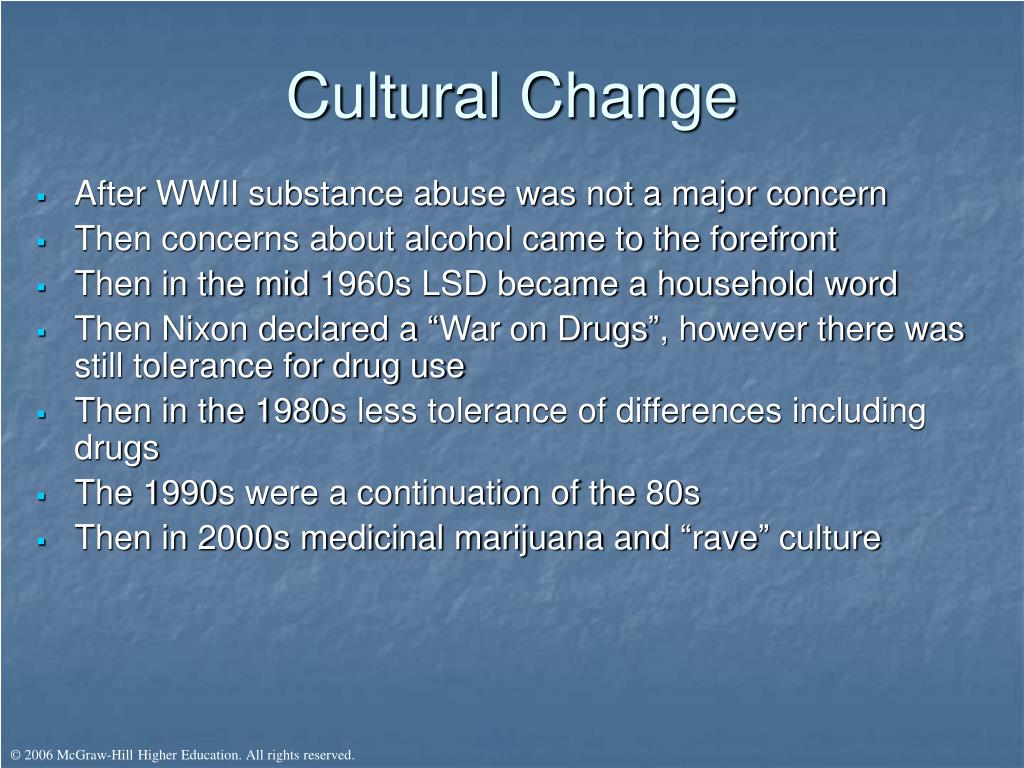 Cultural Change

- After WWII substance abuse was not a major concern
- Then concerns about alcohol came to the forefront
- Then in the mid 1960s LSD became a household word
- Then Nixon declared a “War on Drugs”, however there was still tolerance for drug use
- Then in the 1980s less tolerance of differences including drugs
- The 1990s were a continuation of the 80s
- Then in 2000s medicinal marijuana and “rave” culture

© 2006 McGraw-Hill Higher Education. All rights reserved.